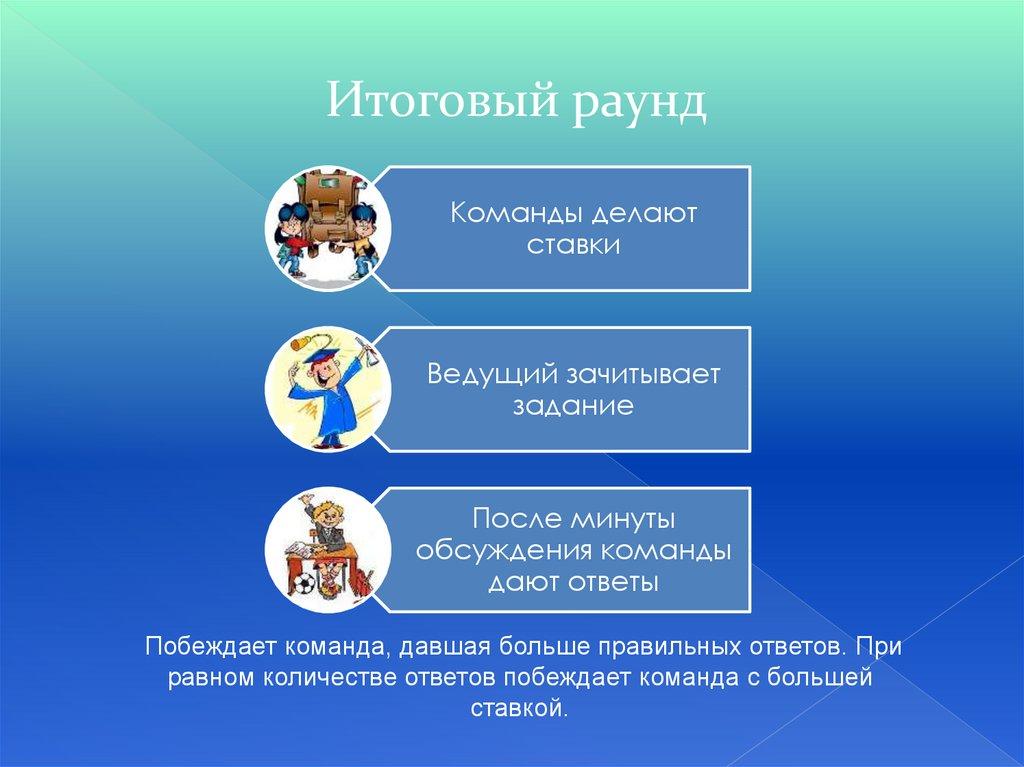 Итоговый раунд

Команды делают ставки

Ведущий зачитывает задание

После минуты обсуждения команды дают ответы

Побеждает команда, давшая больше правильных ответов. При равном количестве ответов побеждает команда с большей ставкой.